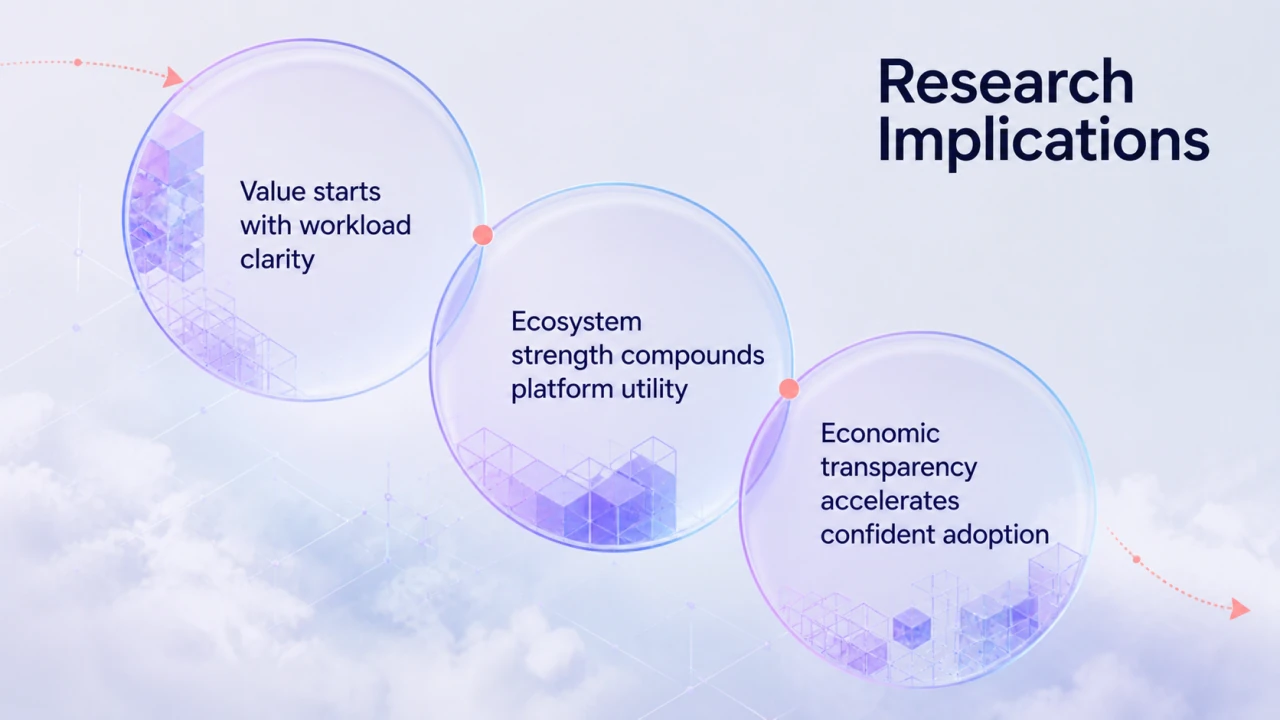 Research Implications

Value starts with workload clarity

Ecosystem strength compounds platform utility

Economic transparency accelerates confident adoption